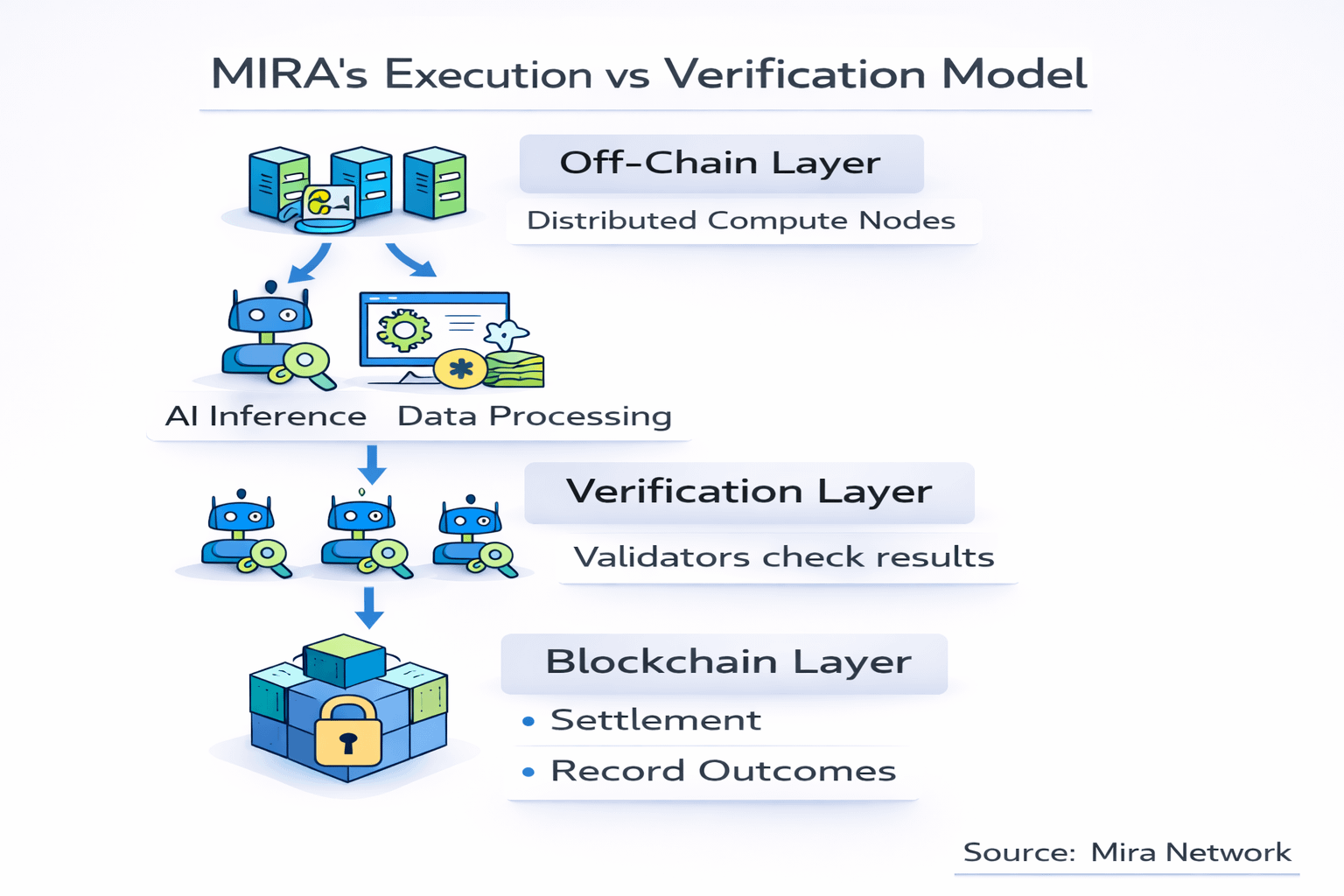 MIRA's Execution vs Verification Model

Off-Chain Layer

Distributed Compute Nodes

AI Inference

Data Processing

Verification Layer

Validators check results

Blockchain Layer

• Settlement

• Record Outcomes

Source: Mira Network